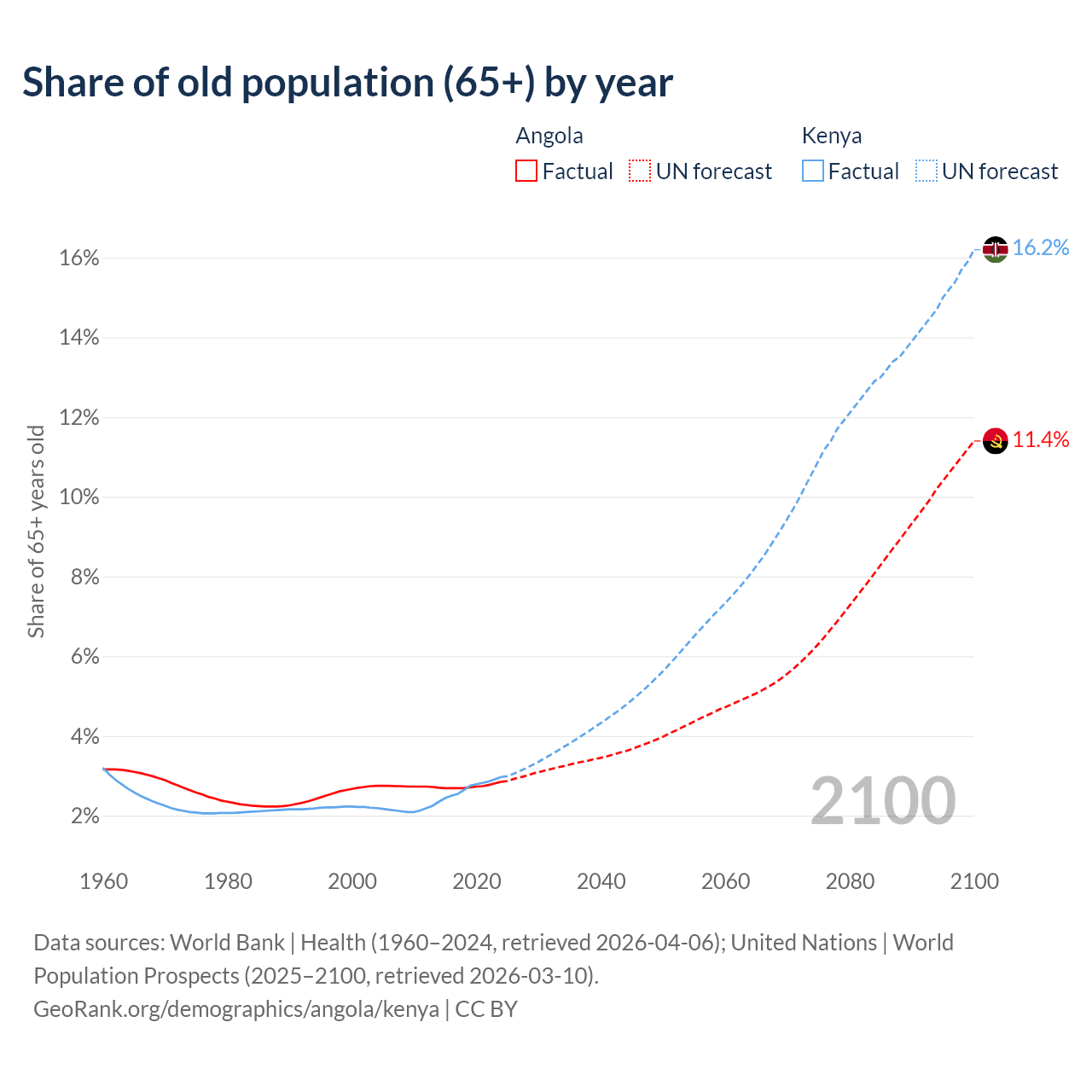 Share of old population (65+) by year

Angola
Factual
UN forecast

Kenya
Factual
UN forecast

Share of 65+ years old

16%
14%
12%
10%
8%
6%
4%
2%

16.2%
11.4%

2100

1960
1980
2000
2020
2040
2060
2080
2100

Data sources: World Bank | Health (1960–2024, retrieved 2026-04-06); United Nations | World Population Prospects (2025–2100, retrieved 2026-03-10).
GeoRank.org/demographics/angola/kenya | CC BY